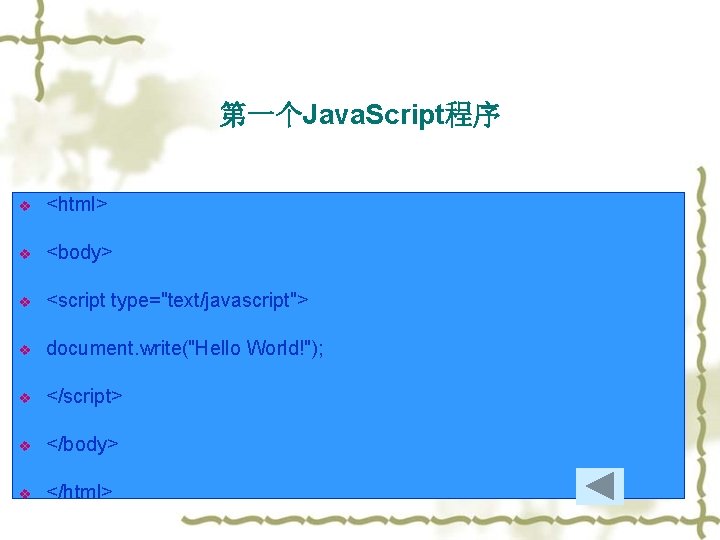 第一个JavaScript程序

❖ <html>

❖ <body>

❖ <script type="text/javascript">

❖ document.write("Hello World!");

❖ </script>

❖ </body>

❖ </html>